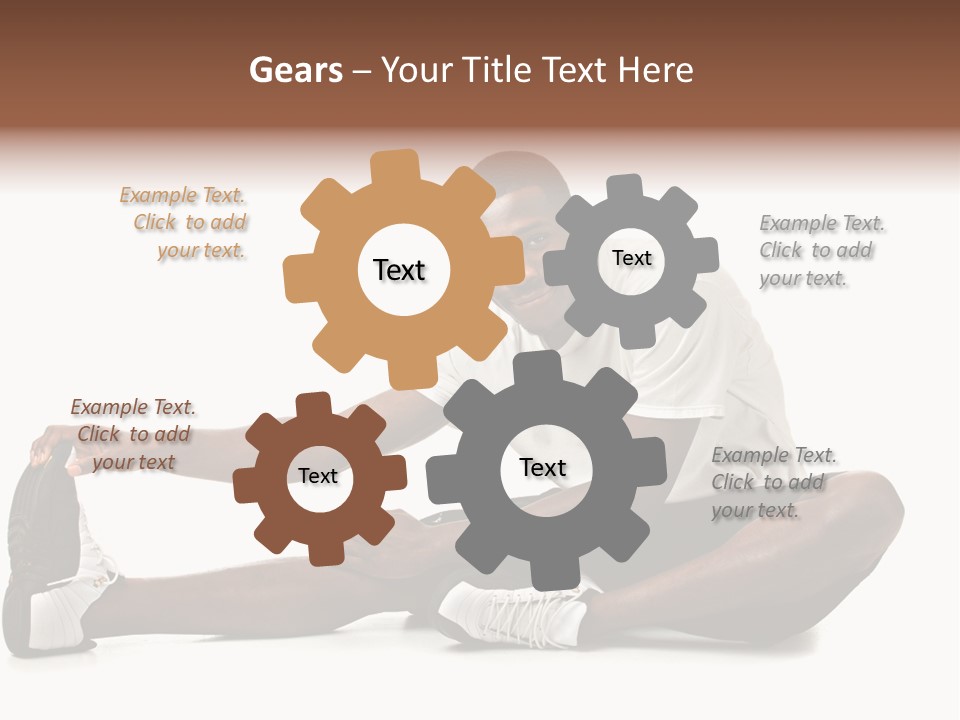 Gears – Your Title Text Here

Example Text. Click to add your text.

Text

Text

Example Text. Click to add your text.

Example Text. Click to add your text

Text

Text

Example Text. Click to add your text.